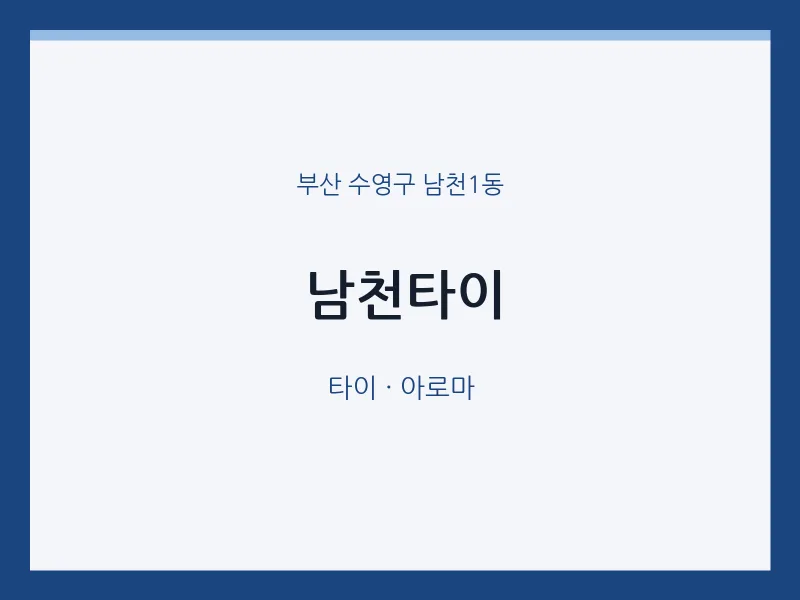 부산 수영구 남천1동

남천타이

타이 · 아로마